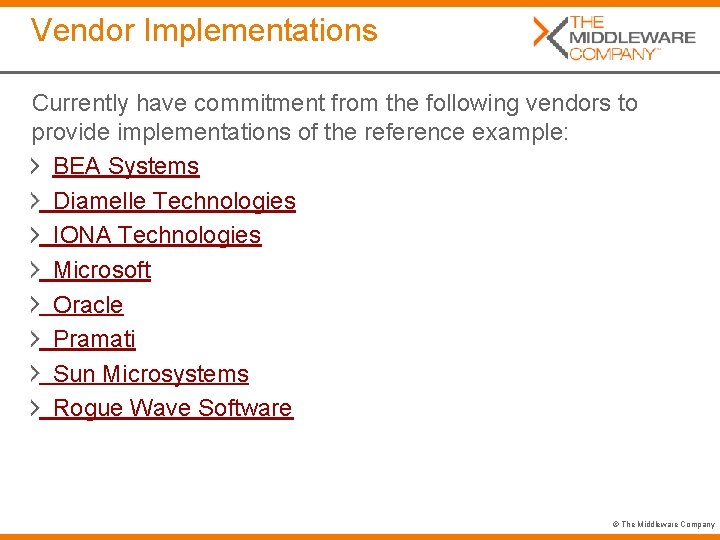 Vendor Implementations

THE MIDDLEWARE COMPANY™

Currently have commitment from the following vendors to provide implementations of the reference example:

BEA Systems

Diamelle Technologies

IONA Technologies

Microsoft

Oracle

Pramati

Sun Microsystems

Rogue Wave Software

© The Middleware Company